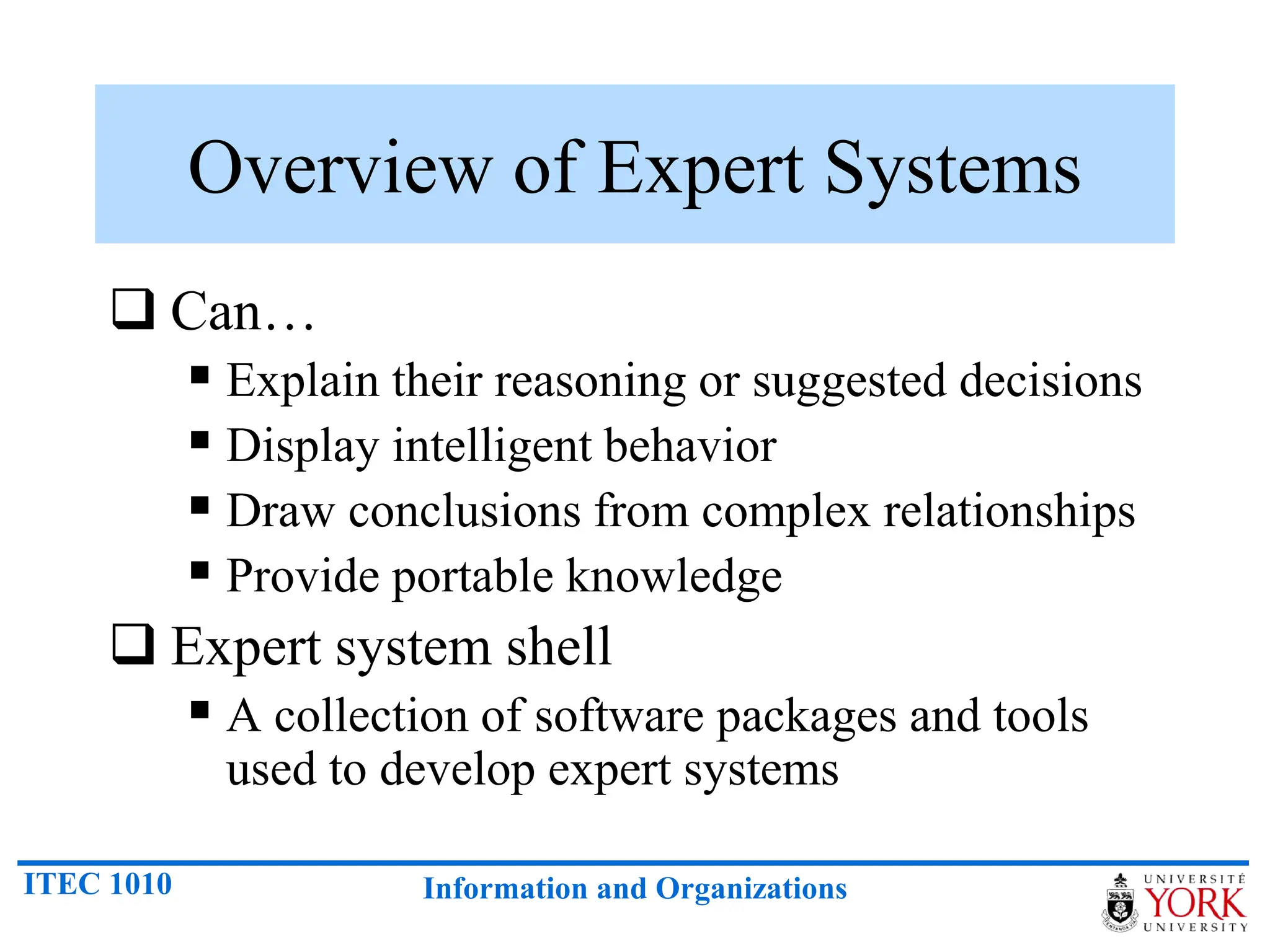 Overview of Expert Systems

❑ Can…

▪ Explain their reasoning or suggested decisions
▪ Display intelligent behavior
▪ Draw conclusions from complex relationships
▪ Provide portable knowledge

❑ Expert system shell

▪ A collection of software packages and tools used to develop expert systems

ITEC 1010

Information and Organizations

UNIVERSITÉ YORK UNIVERSITY